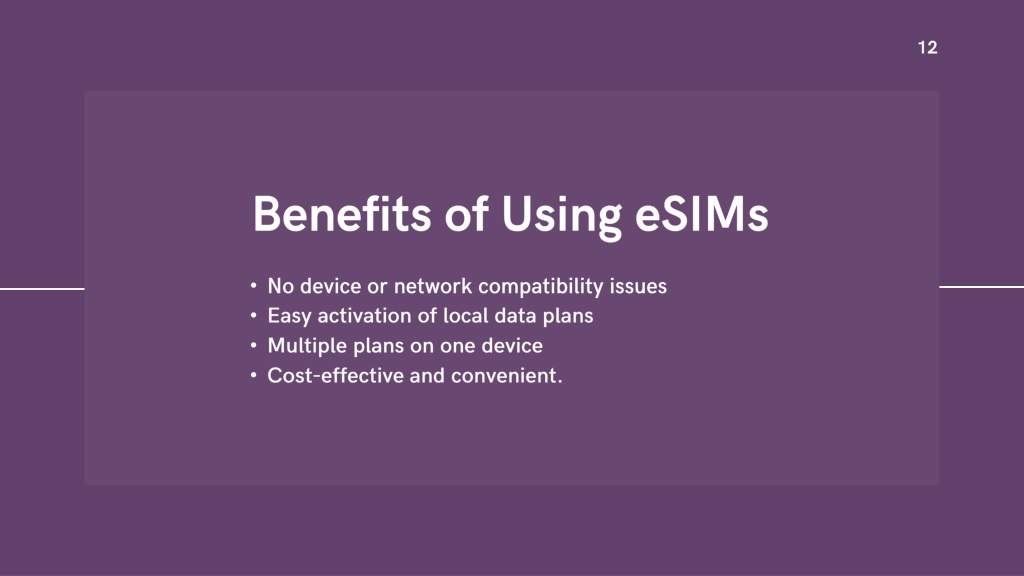 12

Benefits of Using eSIMs

• No device or network compatibility issues
• Easy activation of local data plans
• Multiple plans on one device
• Cost-effective and convenient.